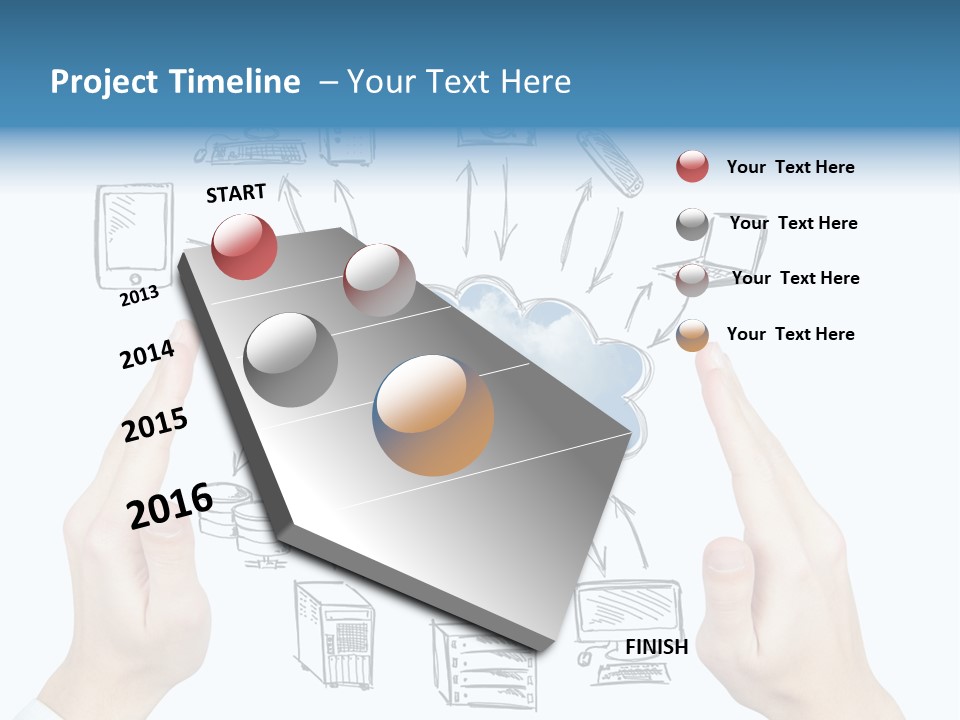 Project Timeline – Your Text Here

START

2013

2014

2015

2016

FINISH

Your Text Here

Your Text Here

Your Text Here

Your Text Here